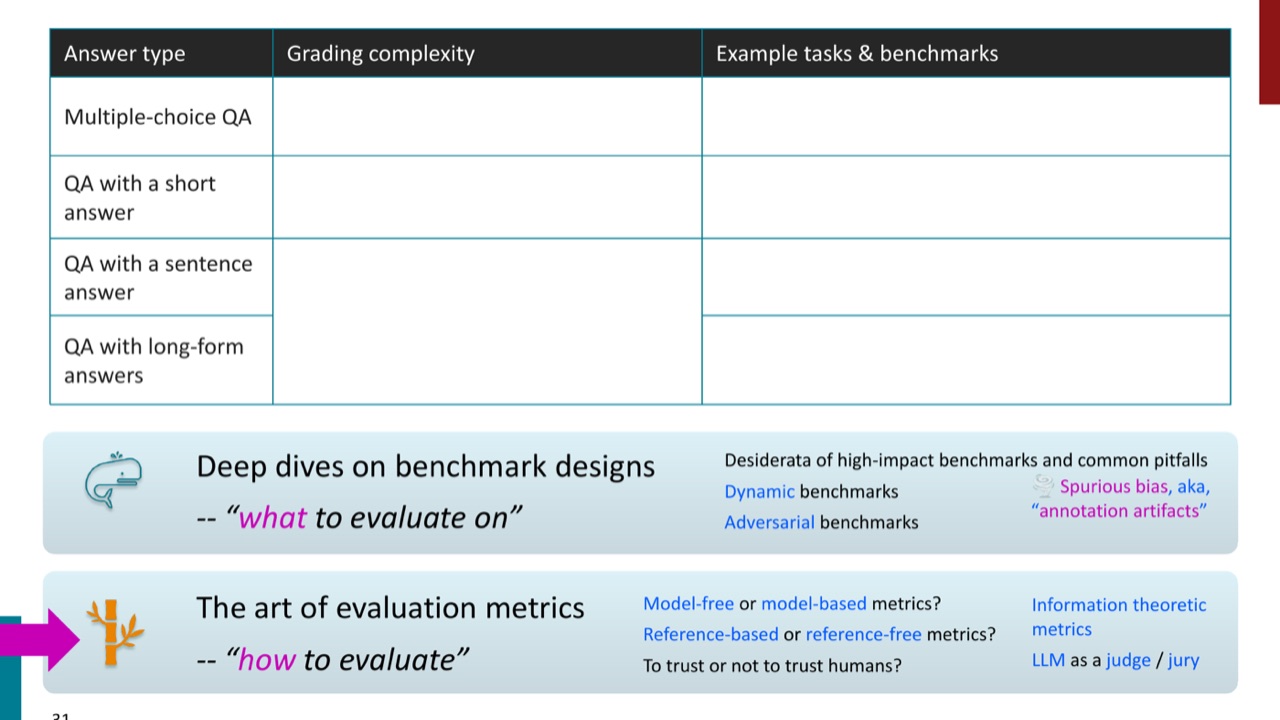 | Answer type | Grading complexity | Example tasks & benchmarks |
|---|---|---|
| Multiple-choice QA | | |
| QA with a short answer | | |
| QA with a sentence answer | | |
| QA with long-form answers | | |

Deep dives on benchmark designs
-- "what to evaluate on"

Desiderata of high-impact benchmarks and common pitfalls
Dynamic benchmarks
Adversarial benchmarks
Spurious bias, aka, "annotation artifacts"

The art of evaluation metrics
-- "how to evaluate"

Model-free or model-based metrics?
Reference-based or reference-free metrics?
To trust or not to trust humans?

Information theoretic metrics
LLM as a judge / jury

31